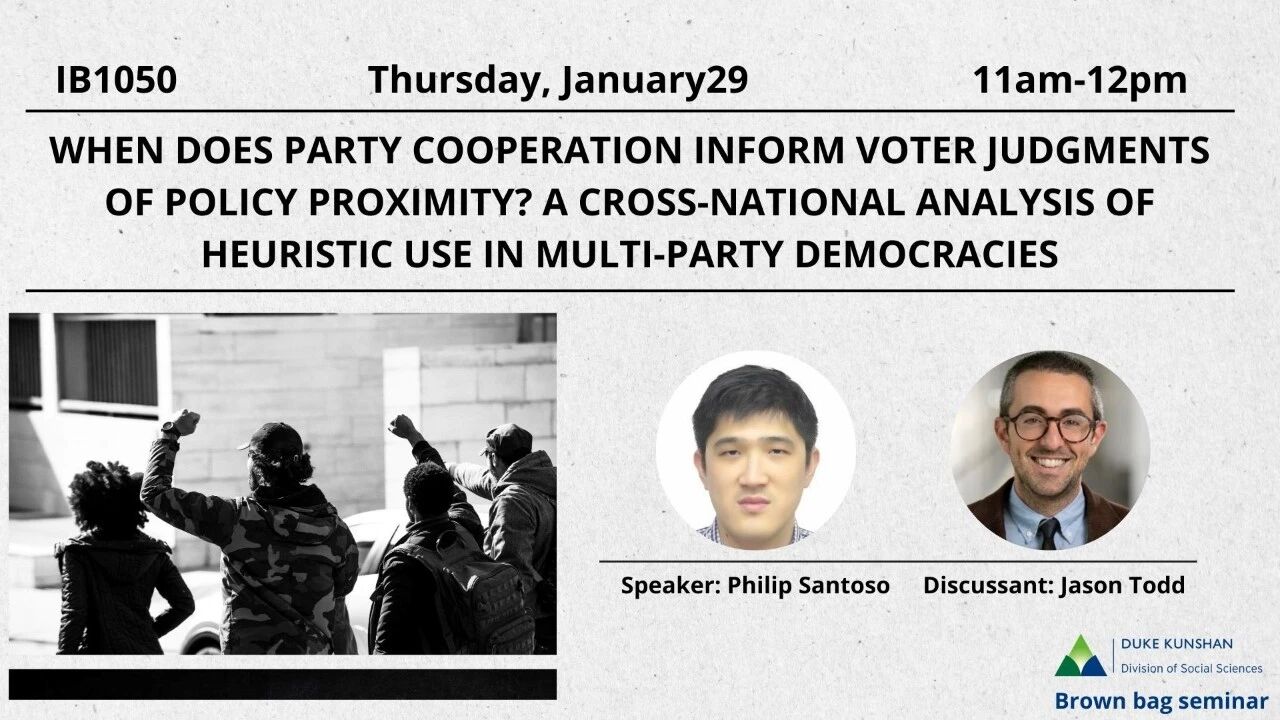 IB1050 Thursday, January29 11am-12pm

WHEN DOES PARTY COOPERATION INFORM VOTER JUDGMENTS OF POLICY PROXIMITY? A CROSS-NATIONAL ANALYSIS OF HEURISTIC USE IN MULTI-PARTY DEMOCRACIES

Speaker: Philip Santoso

Discussant: Jason Todd

DUKE KUNSHAN
Division of Social Sciences

Brown bag seminar